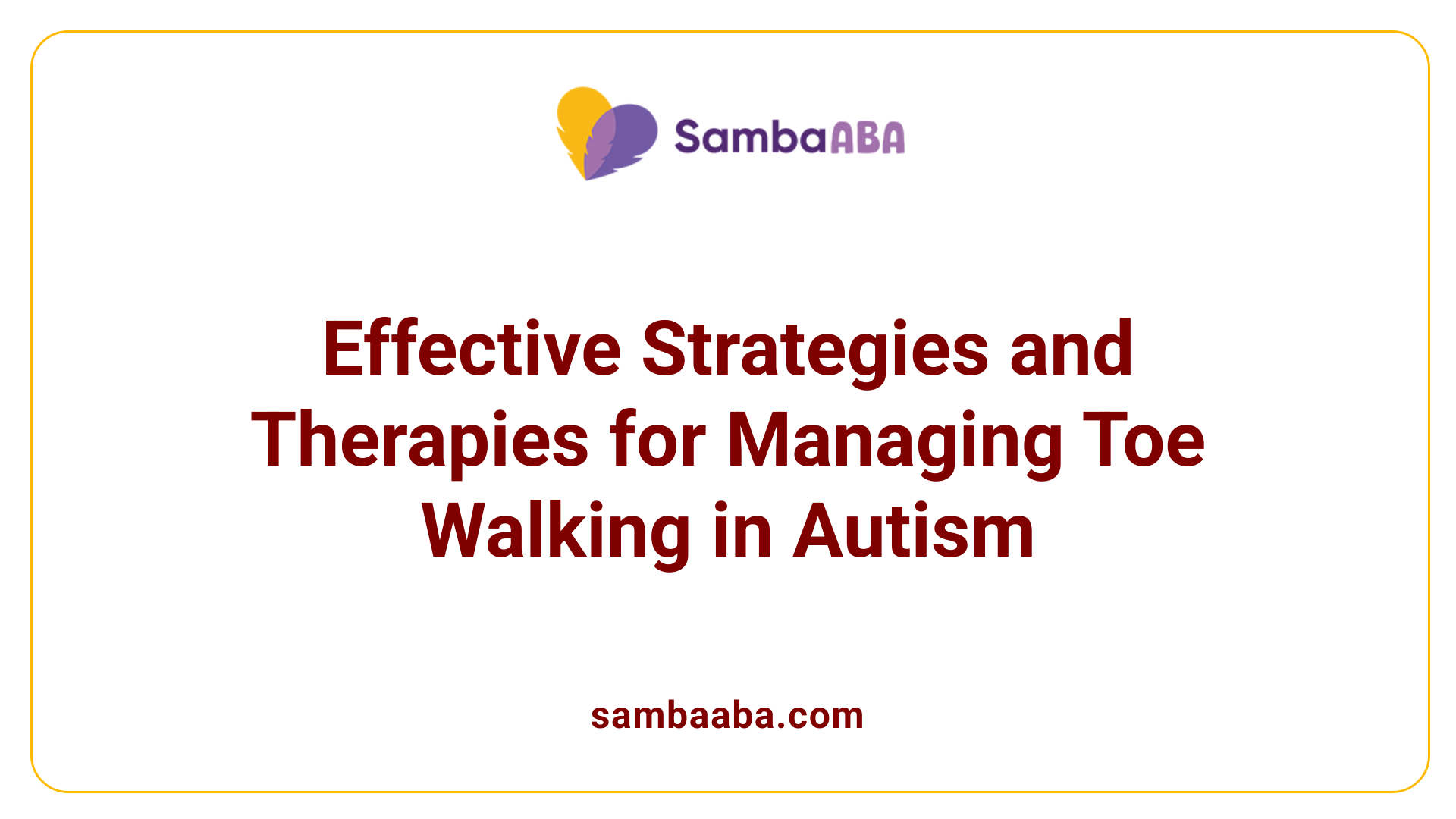 SambaABA

Effective Strategies and Therapies for Managing Toe Walking in Autism

sambaaba.com